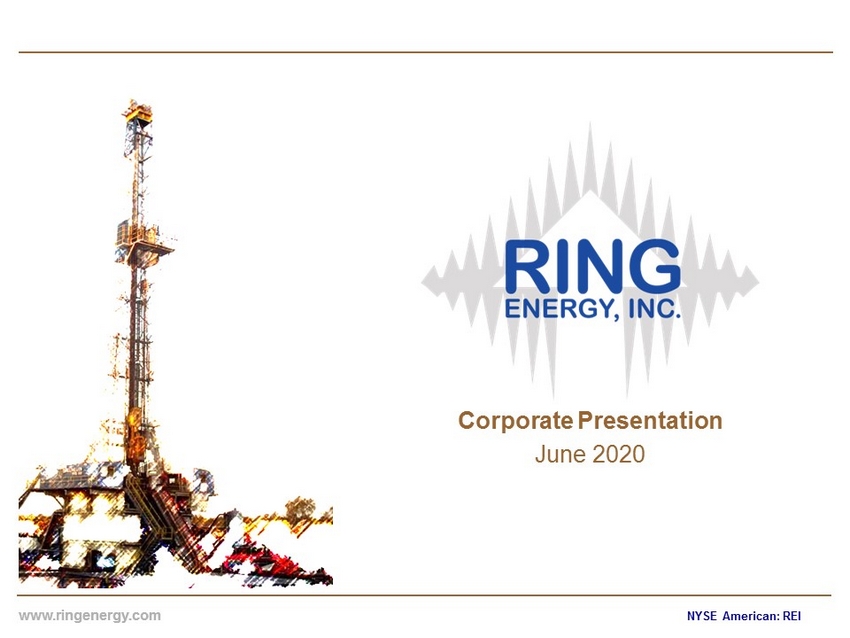 RING
ENERGY, INC.

Corporate Presentation
June 2020

www.ringenergy.com

NYSE American: REI